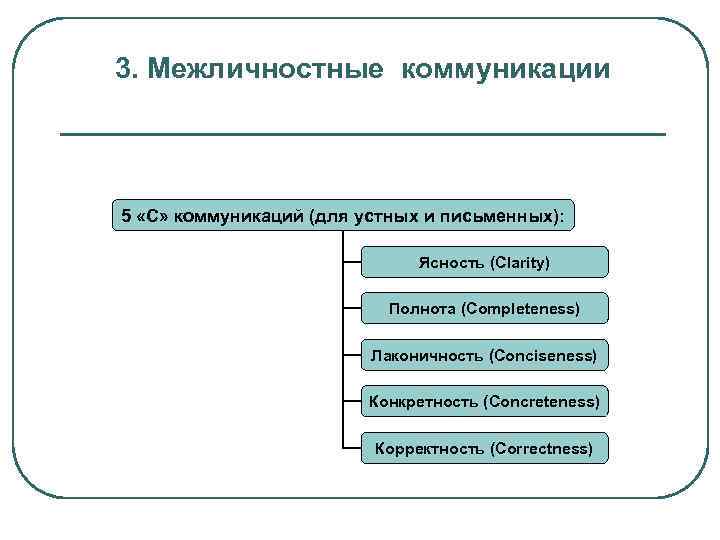 3. Межличностные коммуникации

5 «С» коммуникаций (для устных и письменных):

Ясность (Clarity)

Полнота (Completeness)

Лаконичность (Conciseness)

Конкретность (Concreteness)

Корректность (Correctness)